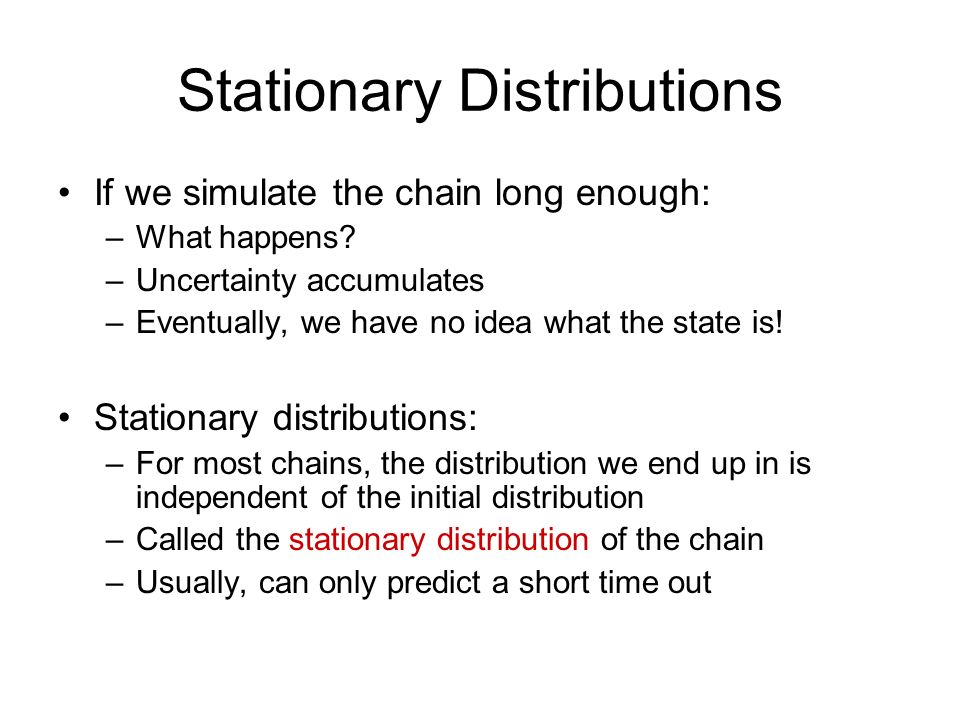 Stationary Distributions

• If we simulate the chain long enough:
– What happens?
– Uncertainty accumulates
– Eventually, we have no idea what the state is!

• Stationary distributions:
– For most chains, the distribution we end up in is independent of the initial distribution
– Called the stationary distribution of the chain
– Usually, can only predict a short time out